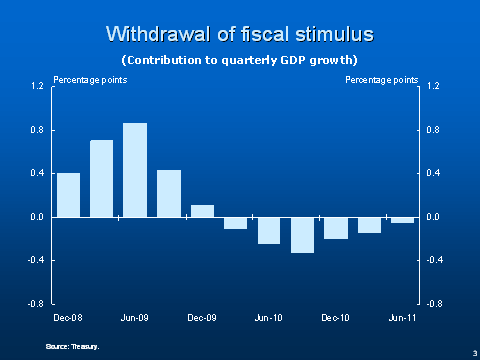 Withdrawal of fiscal stimulus

(Contribution to quarterly GDP growth)

Percentage points

Percentage points

1.2
0.8
0.4
0.0
-0.4
-0.8

1.2
0.8
0.4
0.0
-0.4
-0.8

Dec-08 Jun-09 Dec-09 Jun-10 Dec-10 Jun-11

Source: Treasury.

3